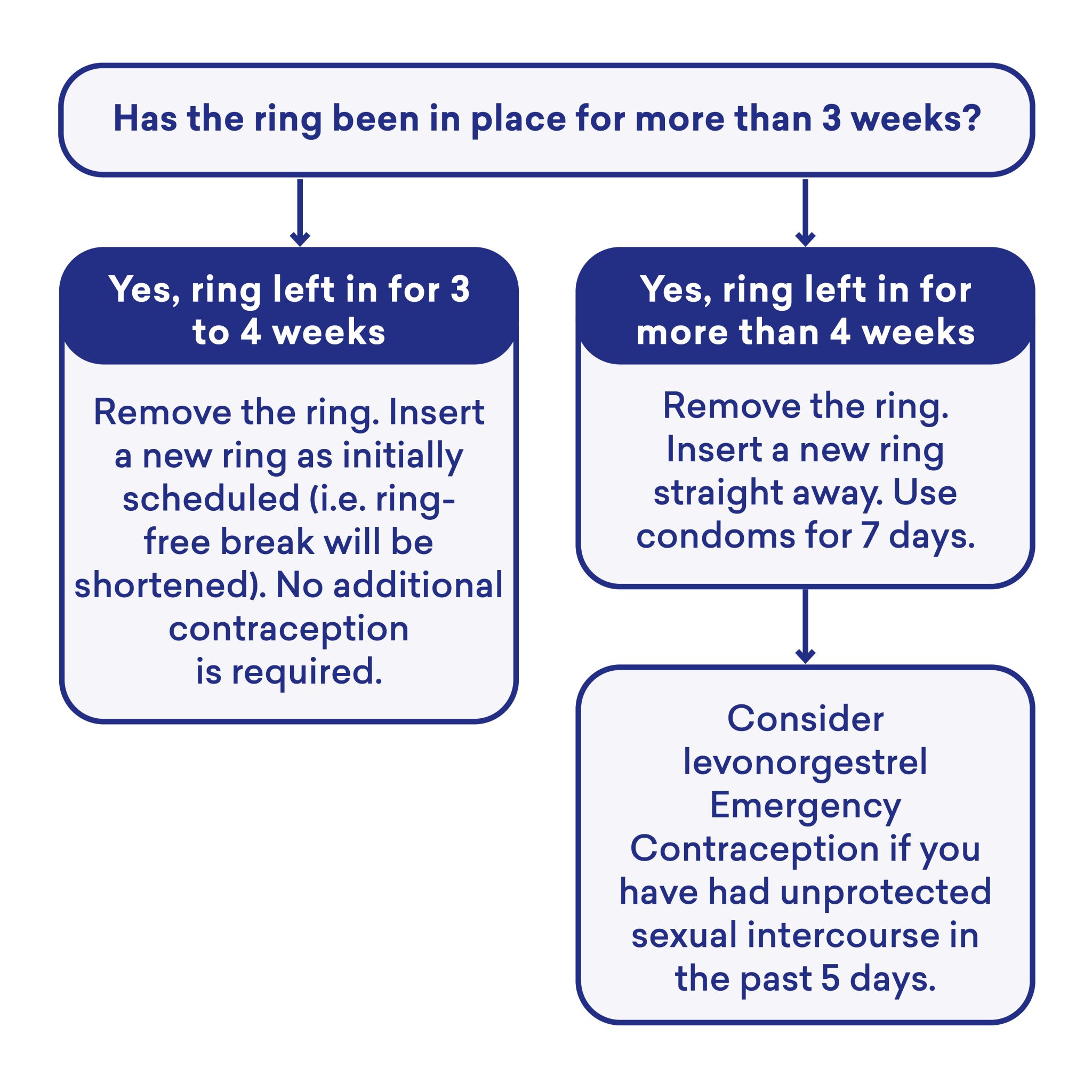 Has the ring been in place for more than 3 weeks?

Yes, ring left in for 3 to 4 weeks

Remove the ring. Insert a new ring as initially scheduled (i.e. ring-free break will be shortened). No additional contraception is required.

Yes, ring left in for more than 4 weeks

Remove the ring. Insert a new ring straight away. Use condoms for 7 days.

Consider levonorgestrel Emergency Contraception if you have had unprotected sexual intercourse in the past 5 days.